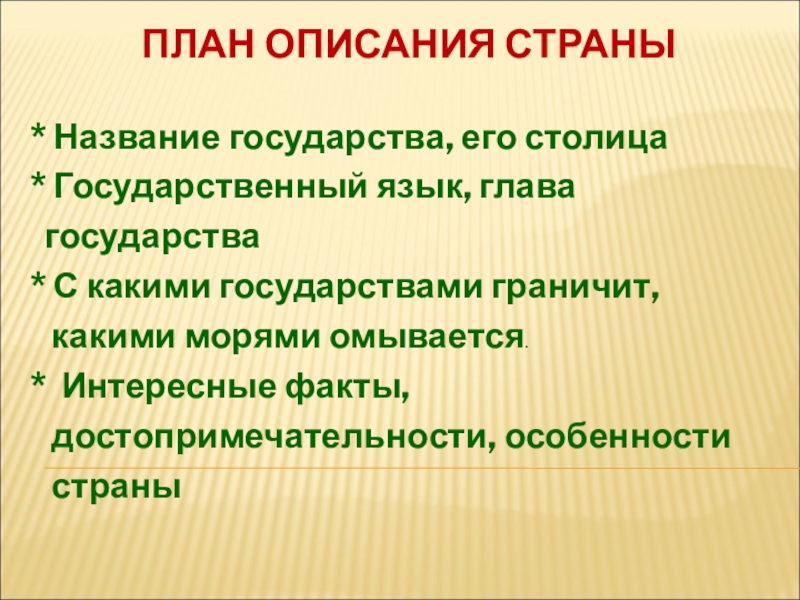 ПЛАН ОПИСАНИЯ СТРАНЫ

* Название государства, его столица

* Государственный язык, глава государства

* С какими государствами граничит, какими морями омывается.

* Интересные факты, достопримечательности, особенности страны